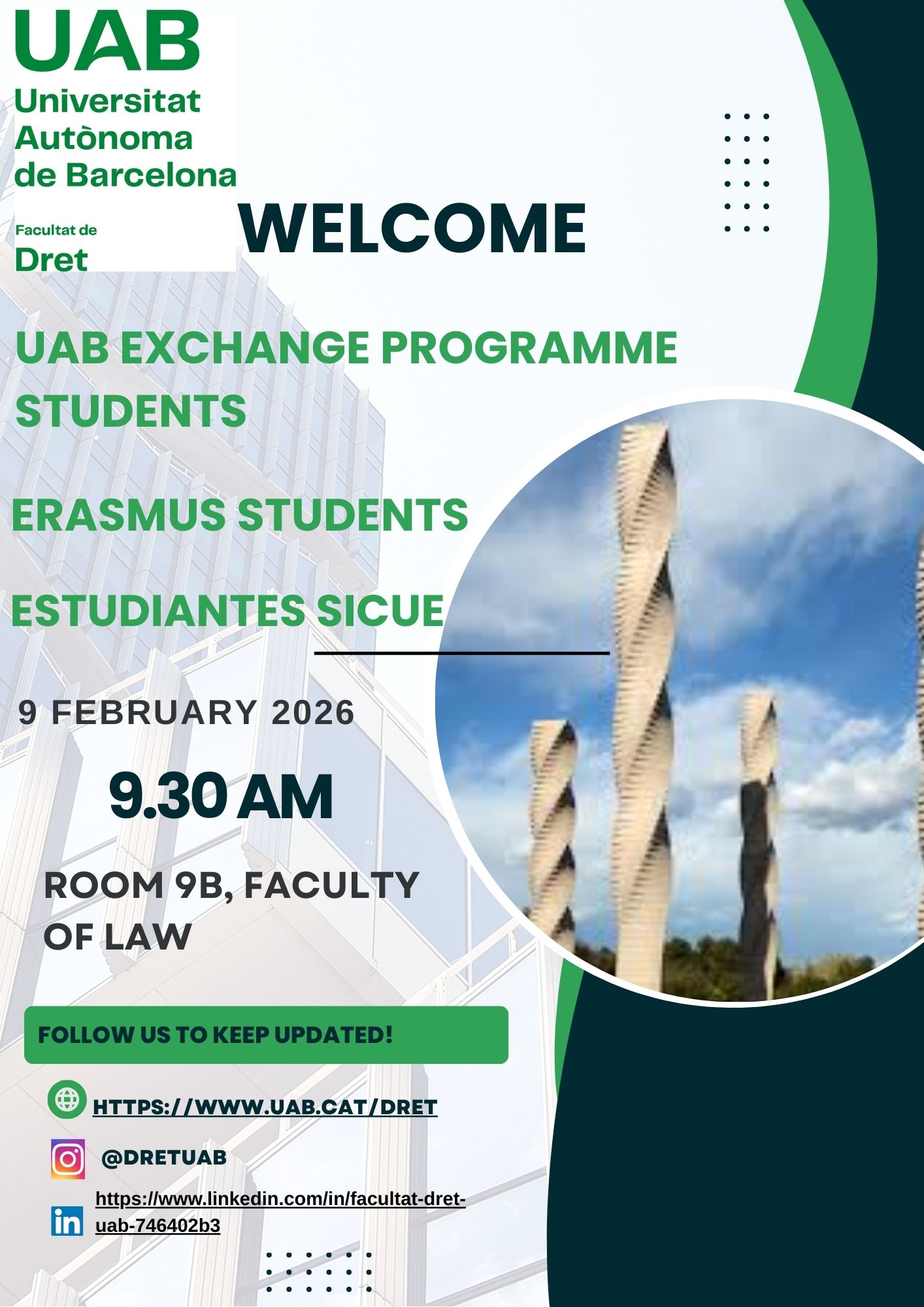 UAB
Universitat Autònoma de Barcelona

Facultat de
Dret

WELCOME

UAB EXCHANGE PROGRAMME STUDENTS

ERASMUS STUDENTS

ESTUDIANTES SICUE

9 FEBRUARY 2026

9.30 AM

ROOM 9B, FACULTY OF LAW

FOLLOW US TO KEEP UPDATED!

HTTPS://WWW.UAB.CAT/DRET

@DRETUAB

https://www.linkedin.com/in/facultat-dret-uab-746402b3